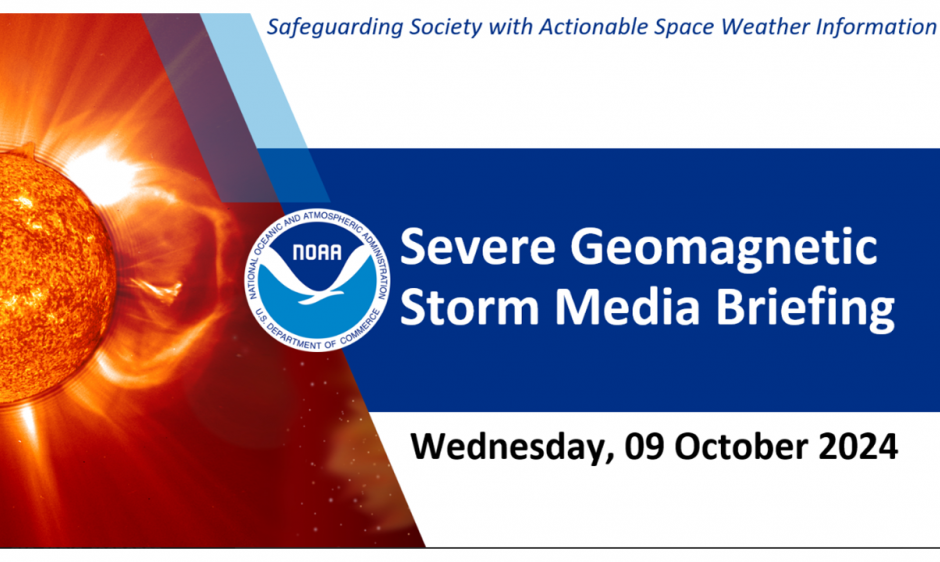 Safeguarding Society with Actionable Space Weather Information

NATIONAL OCEANIC AND ATMOSPHERIC ADMINISTRATION
NOAA
U.S. DEPARTMENT OF COMMERCE

Severe Geomagnetic Storm Media Briefing

Wednesday, 09 October 2024